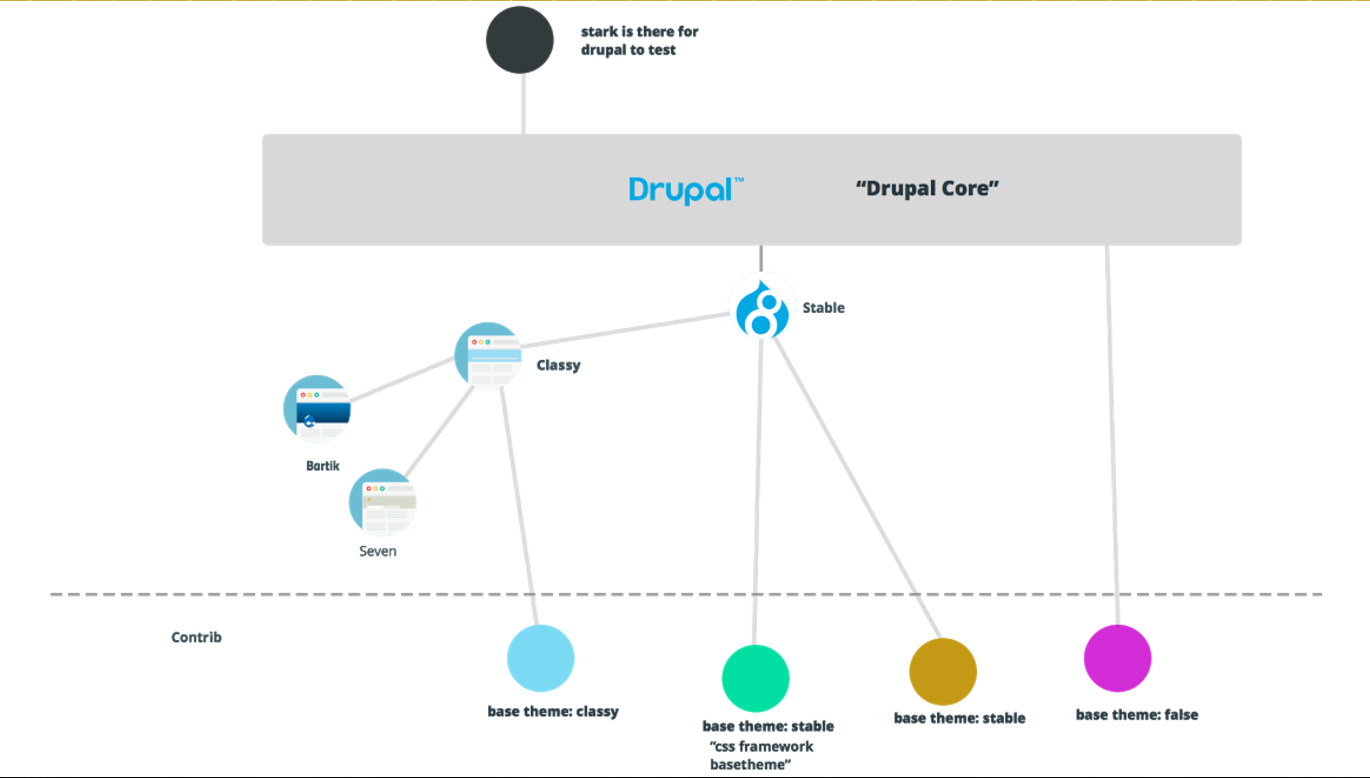 stark is there for drupal to test

Drupal™

"Drupal Core"

Stable

Classy

Bartik

Seven

Contrib

base theme: classy

base theme: stable
"css framework basetheme"

base theme: stable

base theme: false